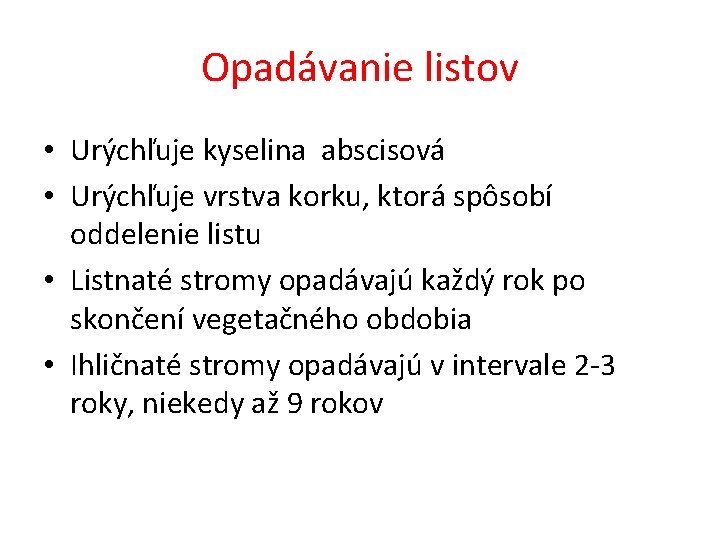 Opadávanie listov

• Urýchľuje kyselina abscisová
• Urýchľuje vrstva korku, ktorá spôsobí oddelenie listu
• Listnaté stromy opadávajú každý rok po skončení vegetačného obdobia
• Ihličnaté stromy opadávajú v intervale 2-3 roky, niekedy až 9 rokov